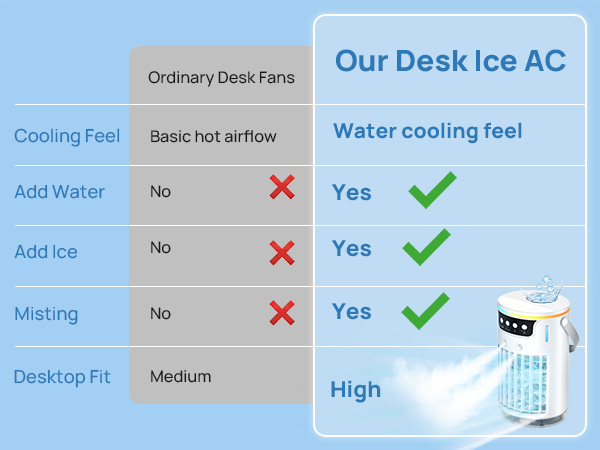 | | Ordinary Desk Fans | Our Desk Ice AC |
|---|---|---|
| Cooling Feel | Basic hot airflow | Water cooling feel |
| Add Water | No | Yes |
| Add Ice | No | Yes |
| Misting | No | Yes |
| Desktop Fit | Medium | High |